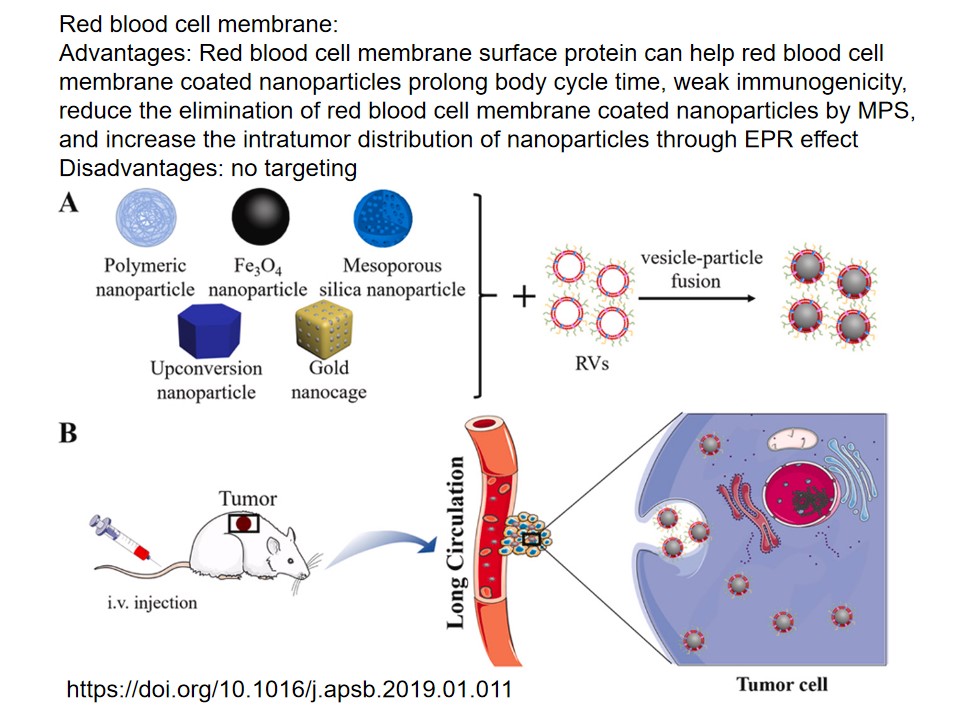 Red blood cell membrane:
Advantages: Red blood cell membrane surface protein can help red blood cell membrane coated nanoparticles prolong body cycle time, weak immunogenicity, reduce the elimination of red blood cell membrane coated nanoparticles by MPS, and increase the intratumor distribution of nanoparticles through EPR effect
Disadvantages: no targeting

A

Polymeric nanoparticle

$Fe_3O_4$ nanoparticle

Mesoporous silica nanoparticle

Upconversion nanoparticle

Gold nanocage

+

RVs

vesicle-particle fusion

B

Tumor

i.v. injection

Long Circulation

Tumor cell

https://doi.org/10.1016/j.apsb.2019.01.011